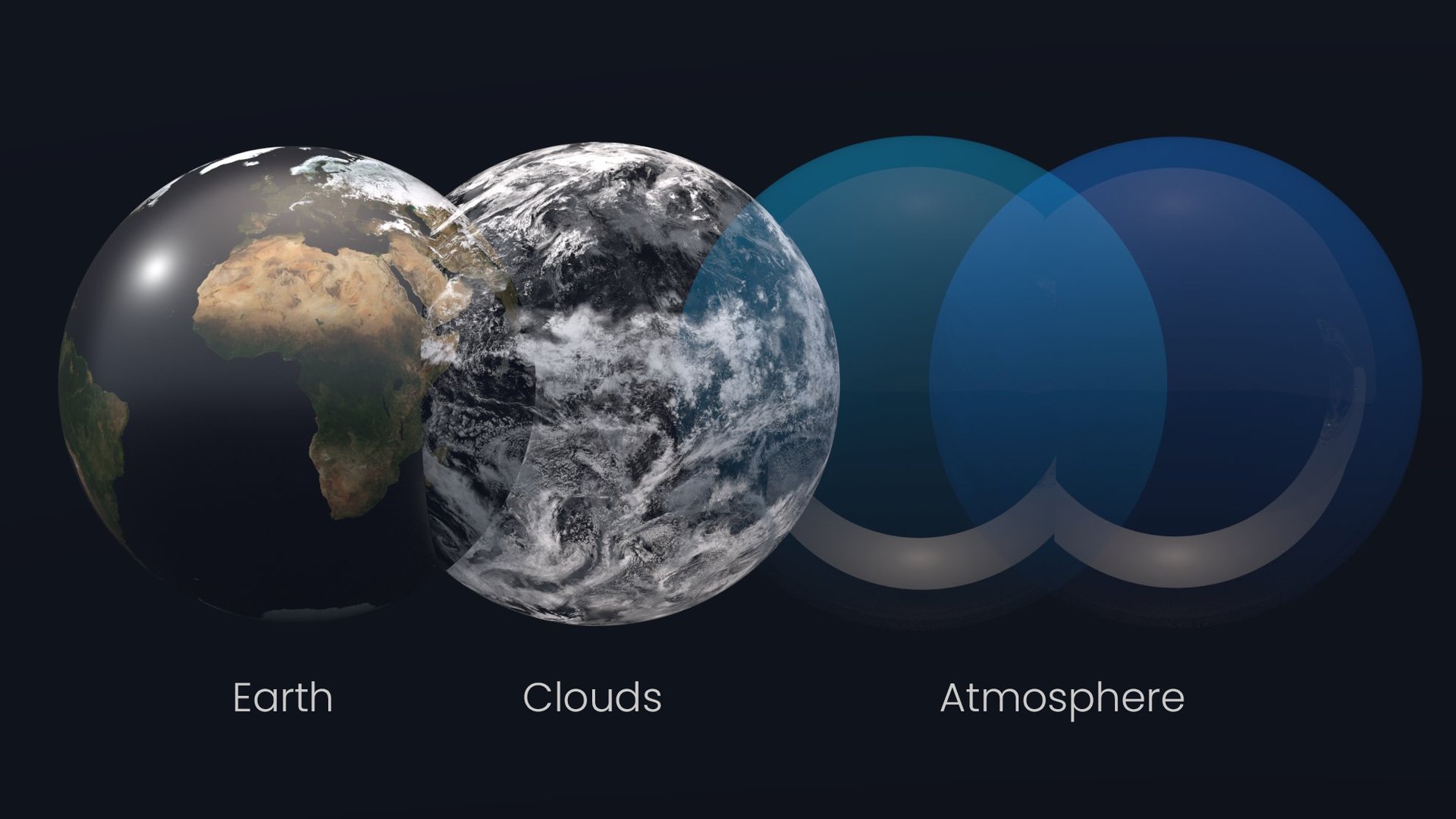 Earth
Clouds
Atmosphere